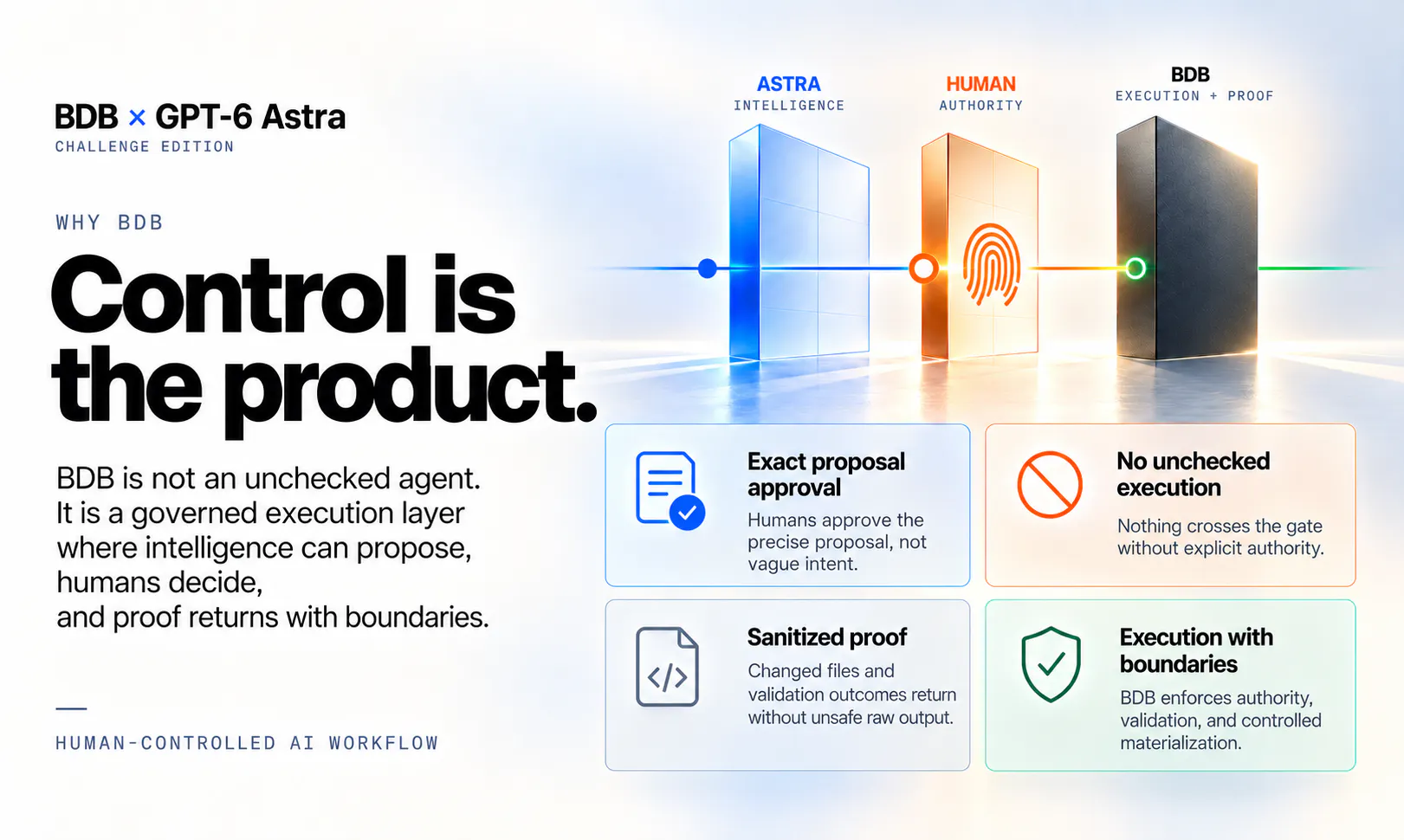 BDB × GPT-6 Astra
CHALLENGE EDITION

WHY BDB

Control is the product.

BDB is not an unchecked agent. It is a governed execution layer where intelligence can propose, humans decide, and proof returns with boundaries.

HUMAN-CONTROLLED AI WORKFLOW

ASTRA
INTELLIGENCE

HUMAN
AUTHORITY

BDB
EXECUTION + PROOF

Exact proposal approval
Humans approve the precise proposal, not vague intent.

No unchecked execution
Nothing crosses the gate without explicit authority.

Sanitized proof
Changed files and validation outcomes return without unsafe raw output.

Execution with boundaries
BDB enforces authority, validation, and controlled materialization.